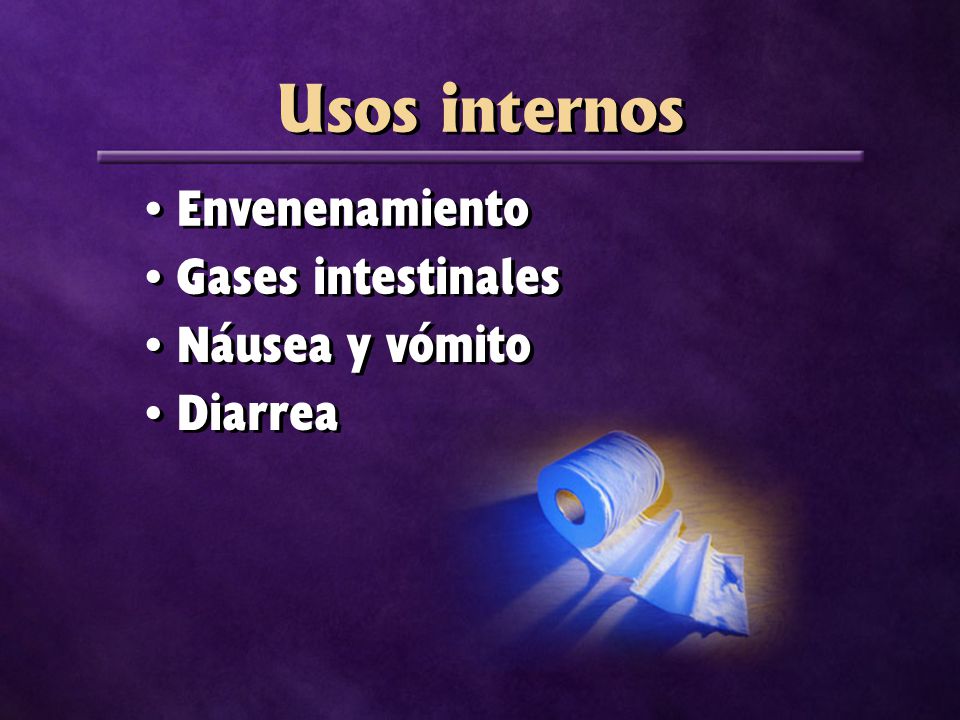 Usos internos

• Envenenamiento
• Gases intestinales
• Náusea y vómito
• Diarrea